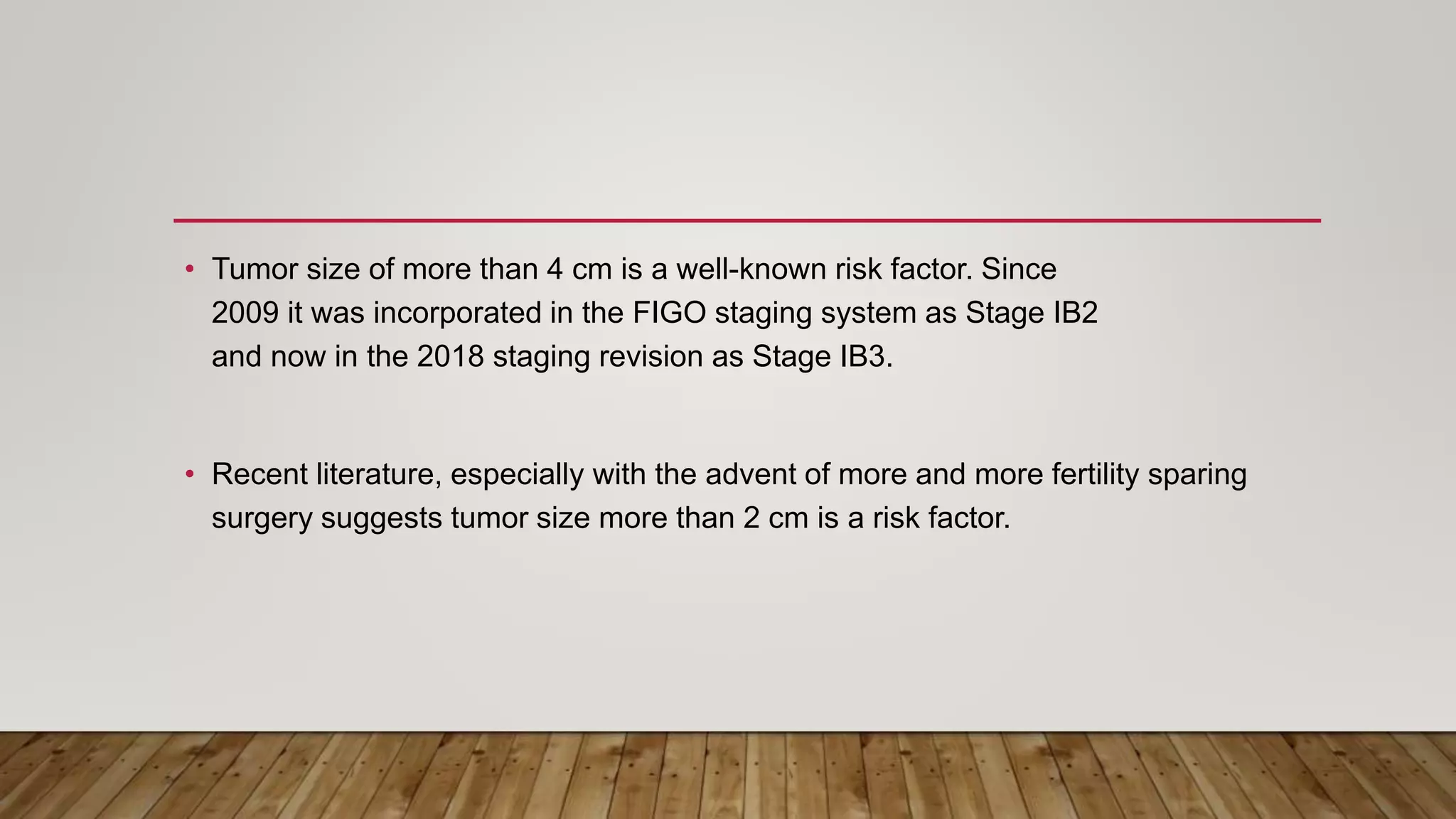 • Tumor size of more than 4 cm is a well-known risk factor. Since 2009 it was incorporated in the FIGO staging system as Stage IB2 and now in the 2018 staging revision as Stage IB3.

• Recent literature, especially with the advent of more and more fertility sparing surgery suggests tumor size more than 2 cm is a risk factor.